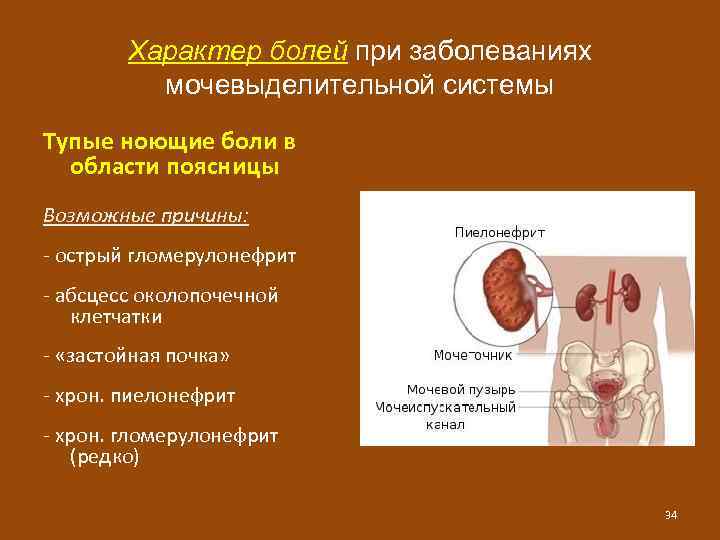 Характер болей при заболеваниях мочевыделительной системы

Тупые ноющие боли в области поясницы

Возможные причины:

- острый гломерулонефрит

- абсцесс околопочечной клетчатки

- «застойная почка»

- хрон. пиелонефрит

- хрон. гломерулонефрит (редко)

Пиелонефрит

Мочеточник

Мочевой пузырь

Мочеиспускательный канал

34